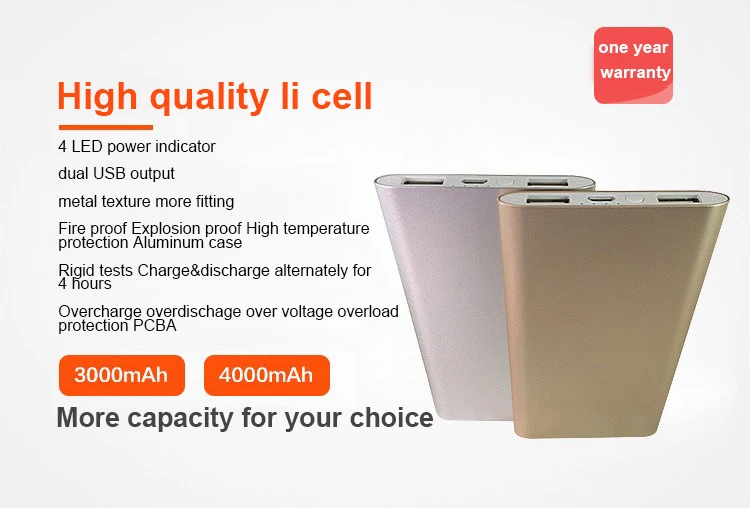 one year warranty

High quality li cell

4 LED power indicator

dual USB output

metal texture more fitting

Fire proof Explosion proof High temperature protection Aluminum case

Rigid tests Charge&discharge alternately for 4 hours

Overcharge overdischage over voltage overload protection PCBA

3000mAh

4000mAh

More capacity for your choice